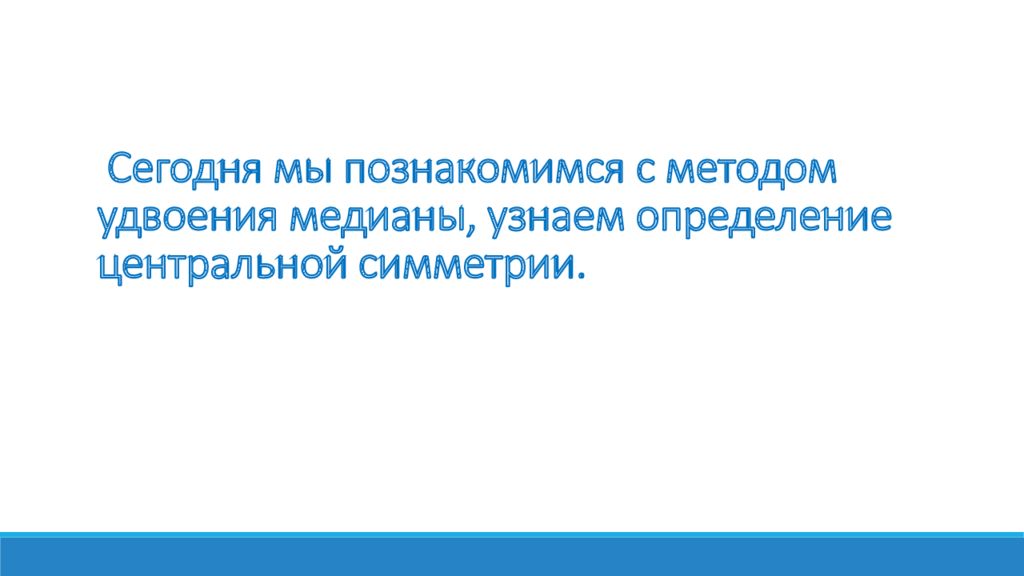 Сегодня мы познакомимся с методом удвоения медианы, узнаем определение центральной симметрии.